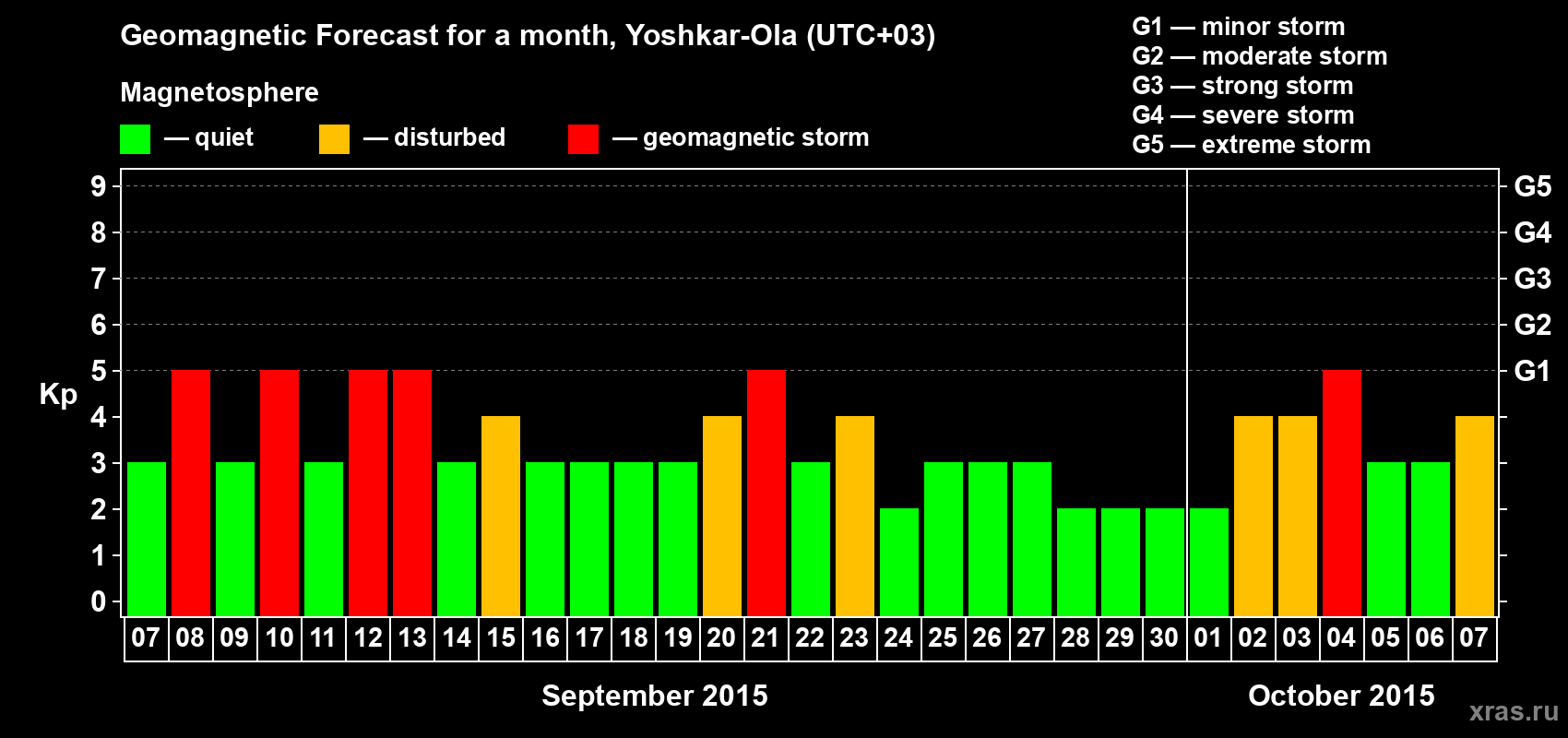 Geomagnetic Forecast for a month, Yoshkar-Ola (UTC+03)

Magnetosphere

— quiet — disturbed — geomagnetic storm

G1 — minor storm
G2 — moderate storm
G3 — strong storm
G4 — severe storm
G5 — extreme storm

Kp

9
8
7
6
5
4
3
2
1
0

G5
G4
G3
G2
G1

07 08 09 10 11 12 13 14 15 16 17 18 19 20 21 22 23 24 25 26 27 28 29 30 01 02 03 04 05 06 07

September 2015

October 2015

xras.ru